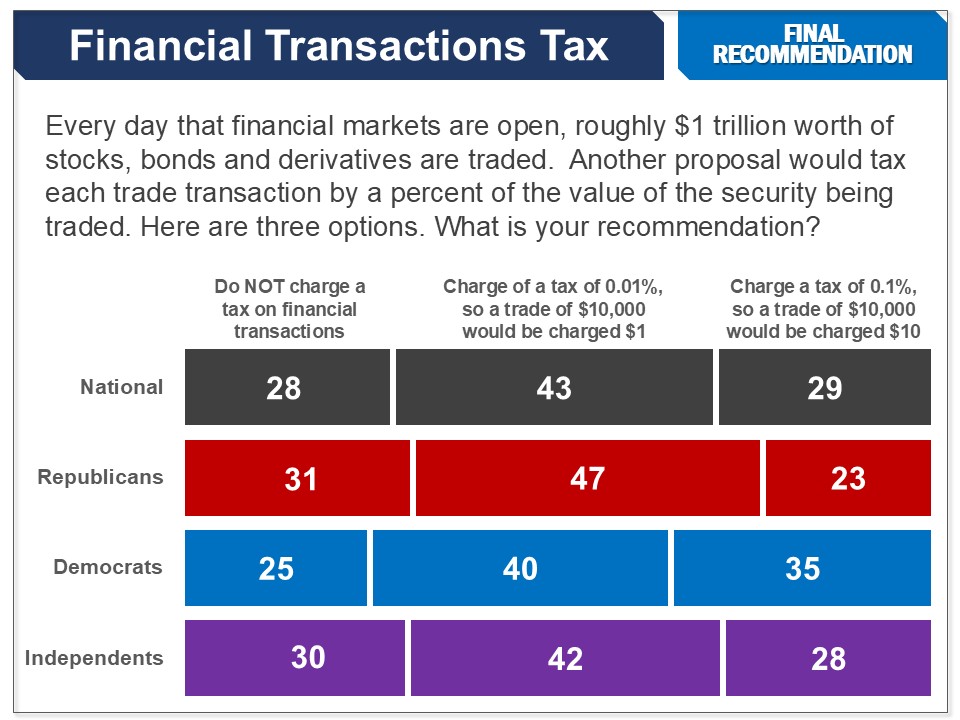 Financial Transactions Tax

FINAL RECOMMENDATION

Every day that financial markets are open, roughly \$1 trillion worth of stocks, bonds and derivatives are traded. Another proposal would tax each trade transaction by a percent of the value of the security being traded. Here are three options. What is your recommendation?

| | Do NOT charge a tax on financial transactions | Charge of a tax of 0.01%, so a trade of \$10,000 would be charged \$1 | Charge a tax of 0.1%, so a trade of \$10,000 would be charged \$10 |
|---|---|---|---|
| National | 28 | 43 | 29 |
| Republicans | 31 | 47 | 23 |
| Democrats | 25 | 40 | 35 |
| Independents | 30 | 42 | 28 |